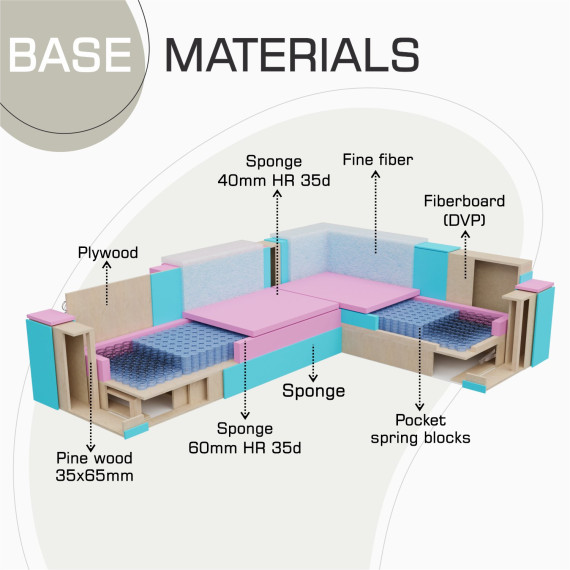 BASE MATERIALS

Sponge
40mm HR 35d

Fine fiber

Fiberboard
(DVP)

Plywood

Sponge

Sponge
60mm HR 35d

Pocket
spring blocks

Pine wood
35x65mm